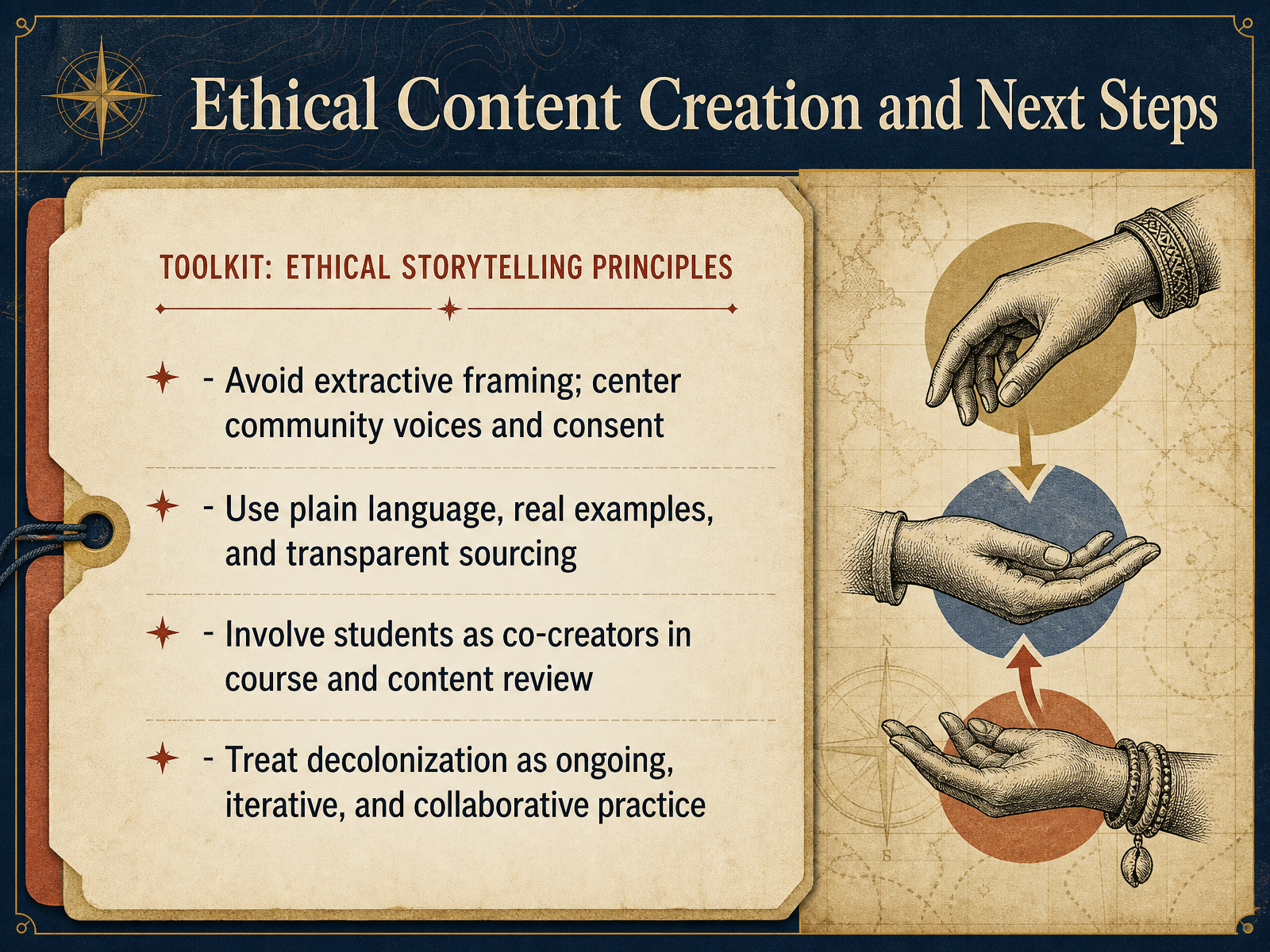 Ethical Content Creation and Next Steps

TOOLKIT: ETHICAL STORYTELLING PRINCIPLES

- Avoid extractive framing; center community voices and consent

- Use plain language, real examples, and transparent sourcing

- Involve students as co-creators in course and content review

- Treat decolonization as ongoing, iterative, and collaborative practice

N

S